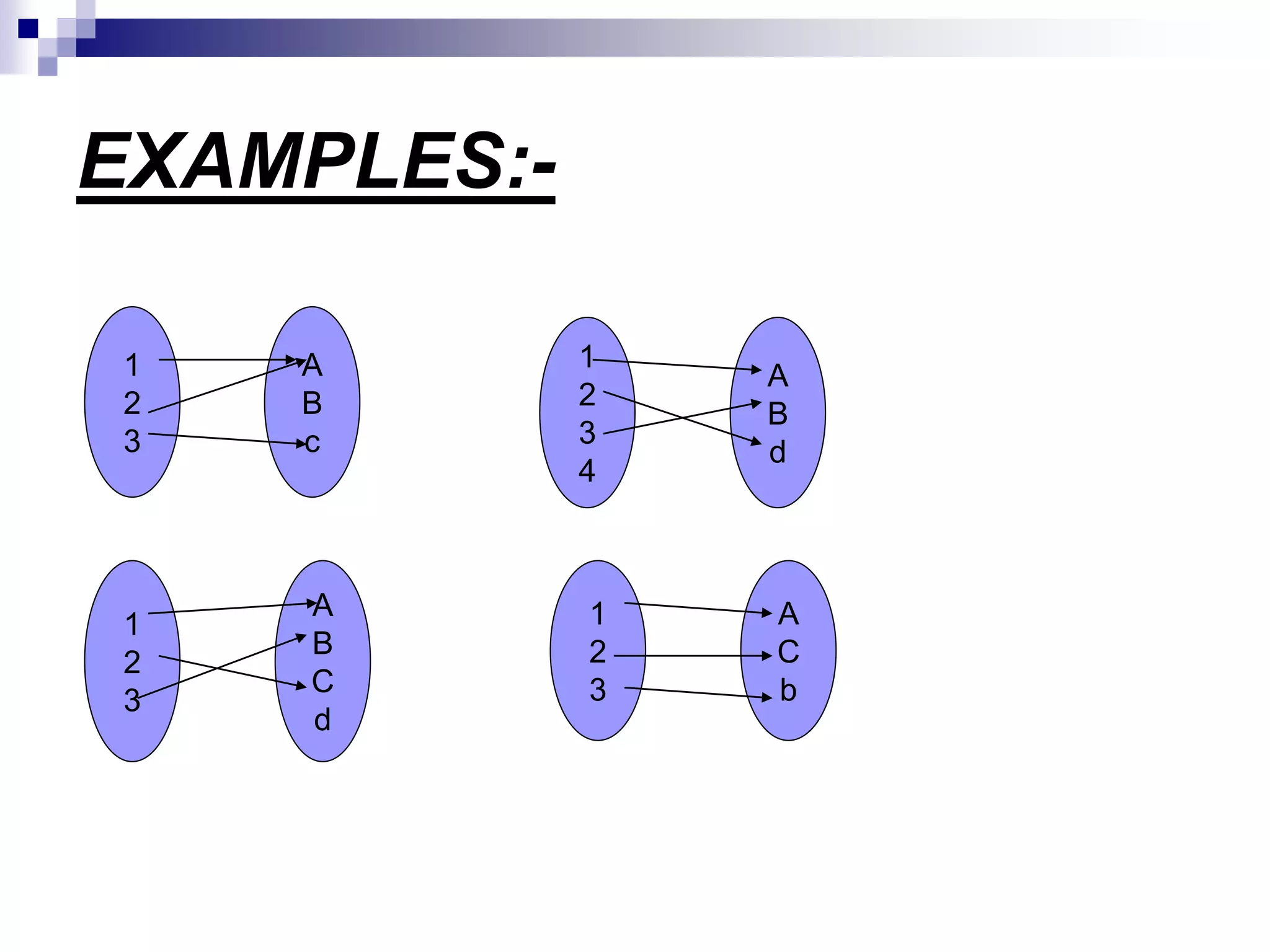 EXAMPLES:-

1
2
3

A
B
c

1
2
3
4

A
B
d

1
2
3

A
B
C
d

1
2
3

A
C
b